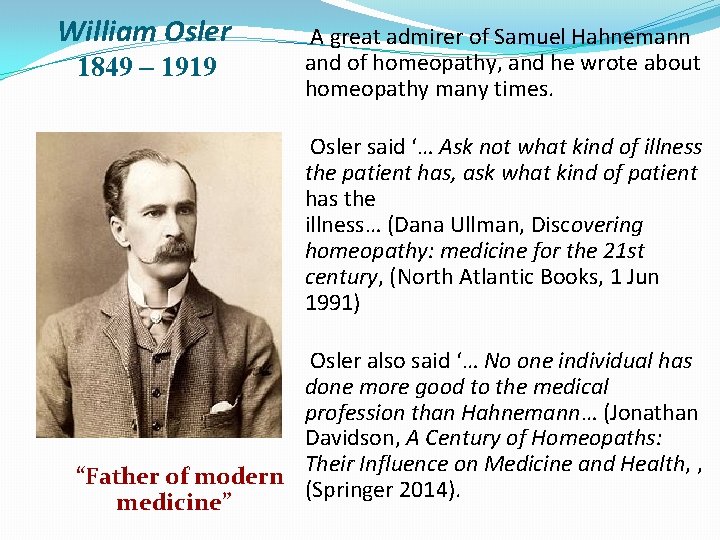 William Osler
1849 – 1919

“Father of modern medicine”

A great admirer of Samuel Hahnemann and of homeopathy, and he wrote about homeopathy many times.

Osler said ‘… Ask not what kind of illness the patient has, ask what kind of patient has the illness… (Dana Ullman, Discovering homeopathy: medicine for the 21st century, (North Atlantic Books, 1 Jun 1991)

Osler also said ‘… No one individual has done more good to the medical profession than Hahnemann… (Jonathan Davidson, A Century of Homeopaths: Their Influence on Medicine and Health, , (Springer 2014).